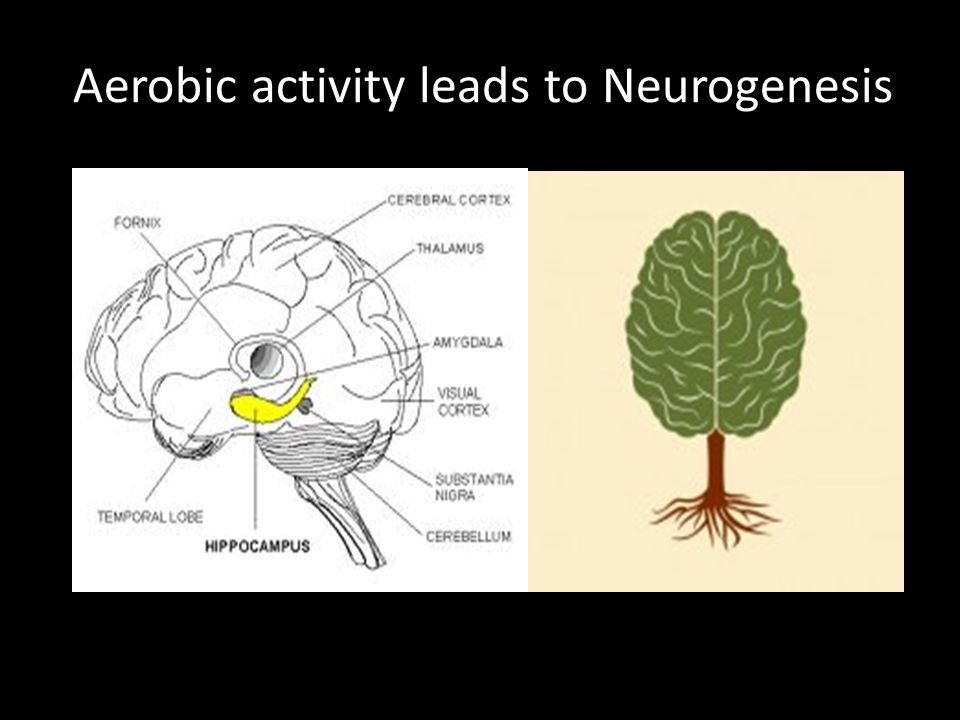 Aerobic activity leads to Neurogenesis

FORNIX
CEREBRAL CORTEX
THALAMUS
AMYGDALA
VISUAL CORTEX
SUBSTANTIA NIGRA
CEREBELLUM
TEMPORAL LOBE
HIPPOCAMPUS